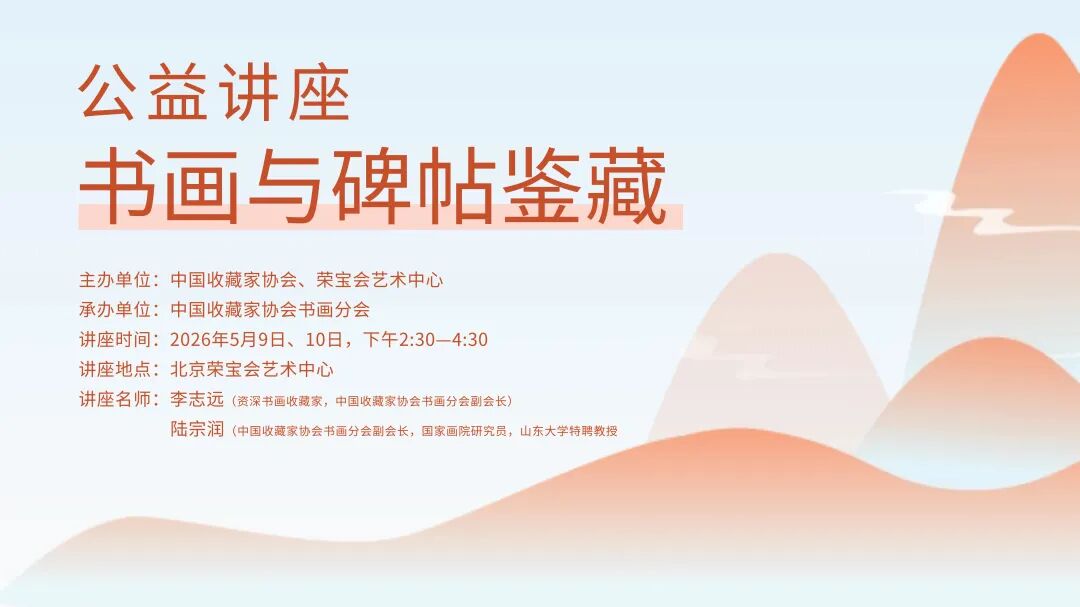 公益讲座

书画与碑帖鉴藏

主办单位：中国收藏家协会、荣宝会艺术中心
承办单位：中国收藏家协会书画分会
讲座时间：2026年5月9日、10日，下午2:30—4:30
讲座地点：北京荣宝会艺术中心
讲座名师：李志远（资深书画收藏家，中国收藏家协会书画分会副会长）
陆宗润（中国收藏家协会书画分会副会长，国家画院研究员，山东大学特聘教授